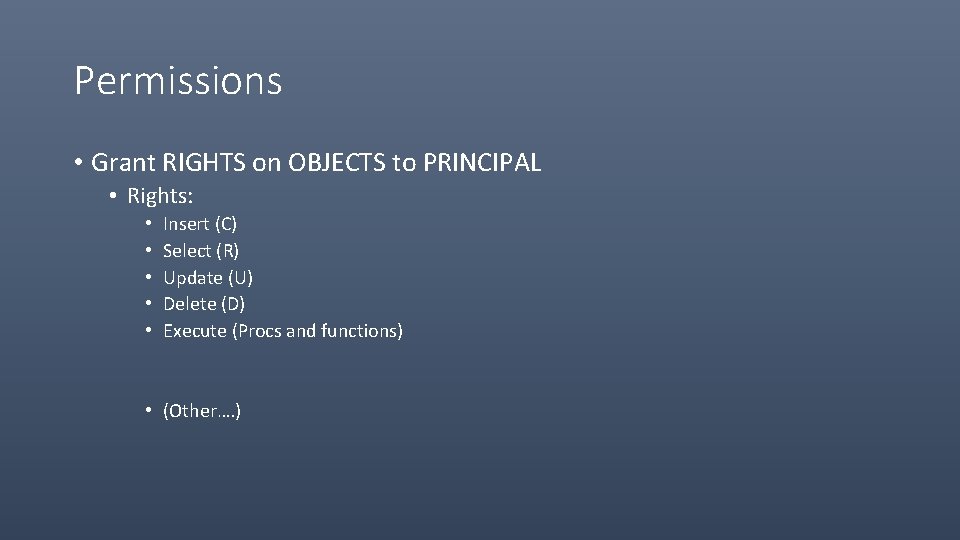 Permissions

• Grant RIGHTS on OBJECTS to PRINCIPAL
  • Rights:
    • Insert (C)
    • Select (R)
    • Update (U)
    • Delete (D)
    • Execute (Procs and functions)

    • (Other….)